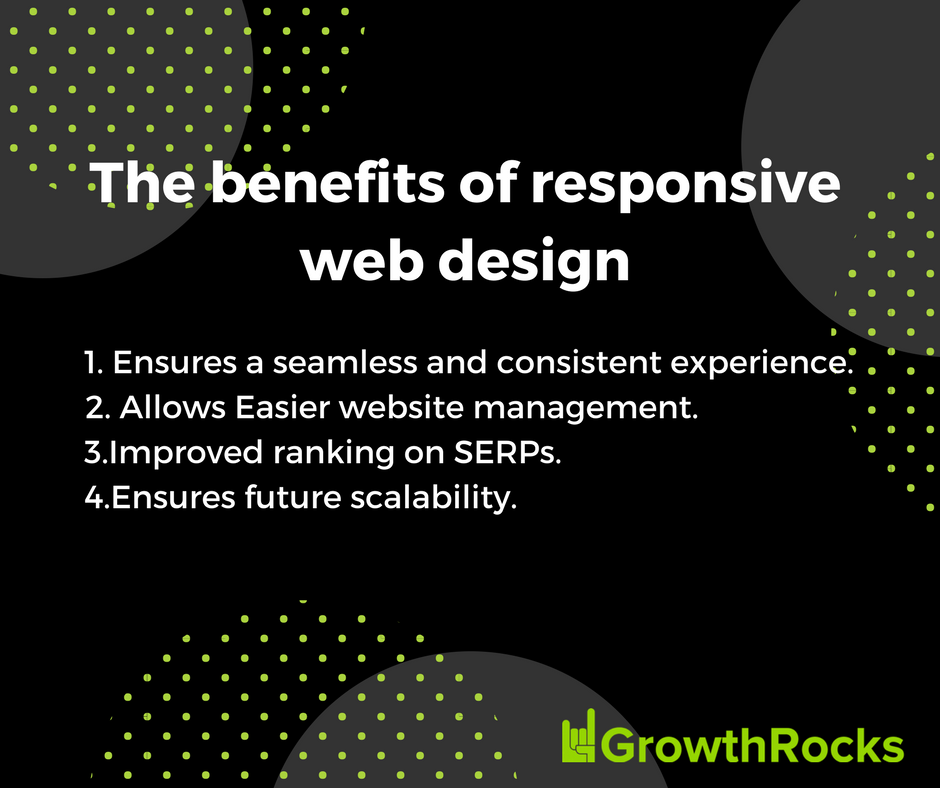 The benefits of responsive web design

1. Ensures a seamless and consistent experience.
2. Allows Easier website management.
3.Improved ranking on SERPs.
4.Ensures future scalability.

GrowthRocks